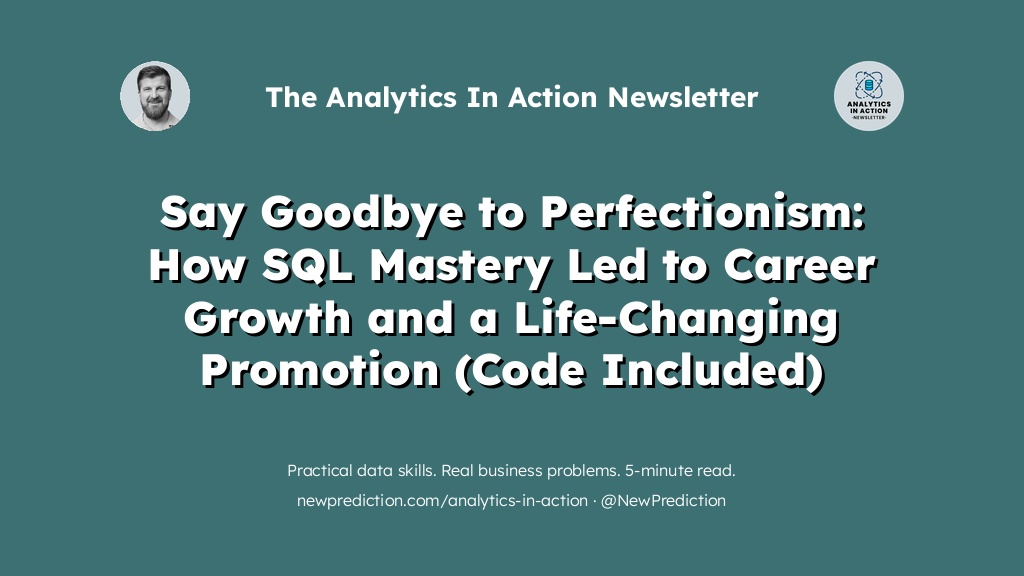 The Analytics In Action Newsletter

ANALYTICS IN ACTION ·NEWSLETTER·

Say Goodbye to Perfectionism: How SQL Mastery Led to Career Growth and a Life-Changing Promotion (Code Included)

Practical data skills. Real business problems. 5-minute read.

newprediction.com/analytics-in-action · @NewPrediction